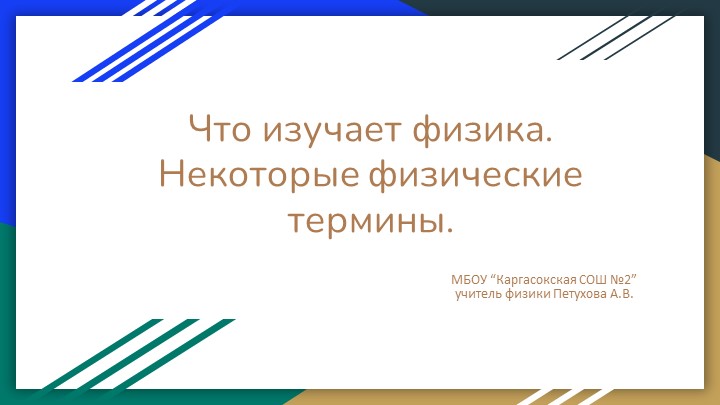 Что изучает физика. Некоторые физические термины.

МБОУ “Каргасокская СОШ №2”
учитель физики Петухова А.В.